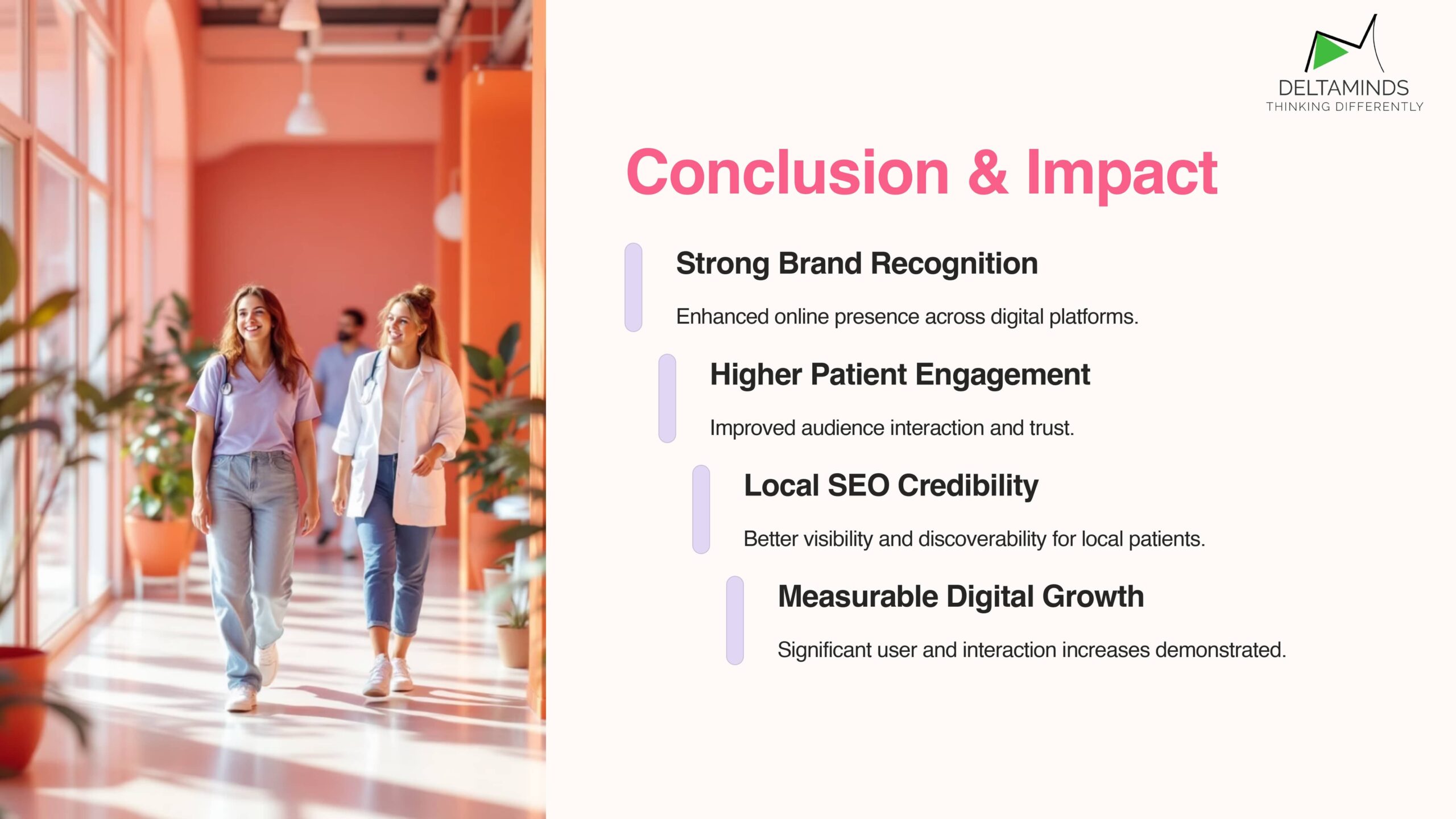 DELTAMINDS
THINKING DIFFERENTLY

Conclusion & Impact

Strong Brand Recognition

Enhanced online presence across digital platforms.

Higher Patient Engagement

Improved audience interaction and trust.

Local SEO Credibility

Better visibility and discoverability for local patients.

Measurable Digital Growth

Significant user and interaction increases demonstrated.